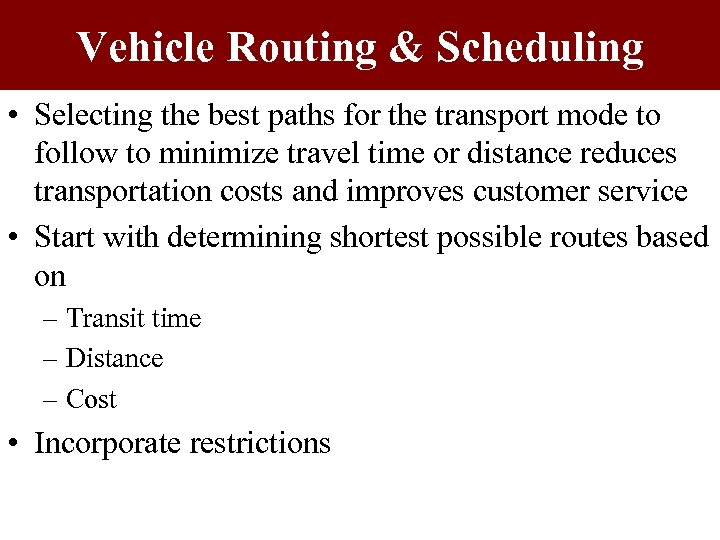 Vehicle Routing & Scheduling

• Selecting the best paths for the transport mode to follow to minimize travel time or distance reduces transportation costs and improves customer service

• Start with determining shortest possible routes based on

– Transit time

– Distance

– Cost

• Incorporate restrictions